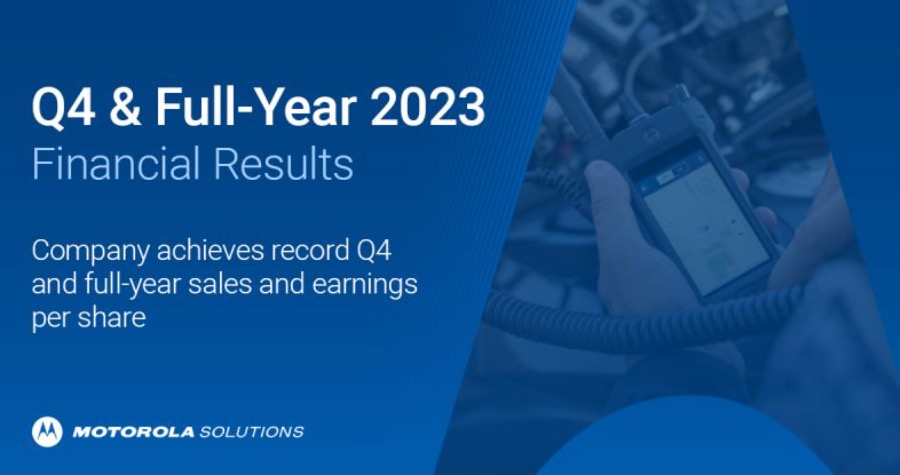 Q4 & Full-Year 2023
Financial Results

Company achieves record Q4 and full-year sales and earnings per share

MOTOROLA SOLUTIONS